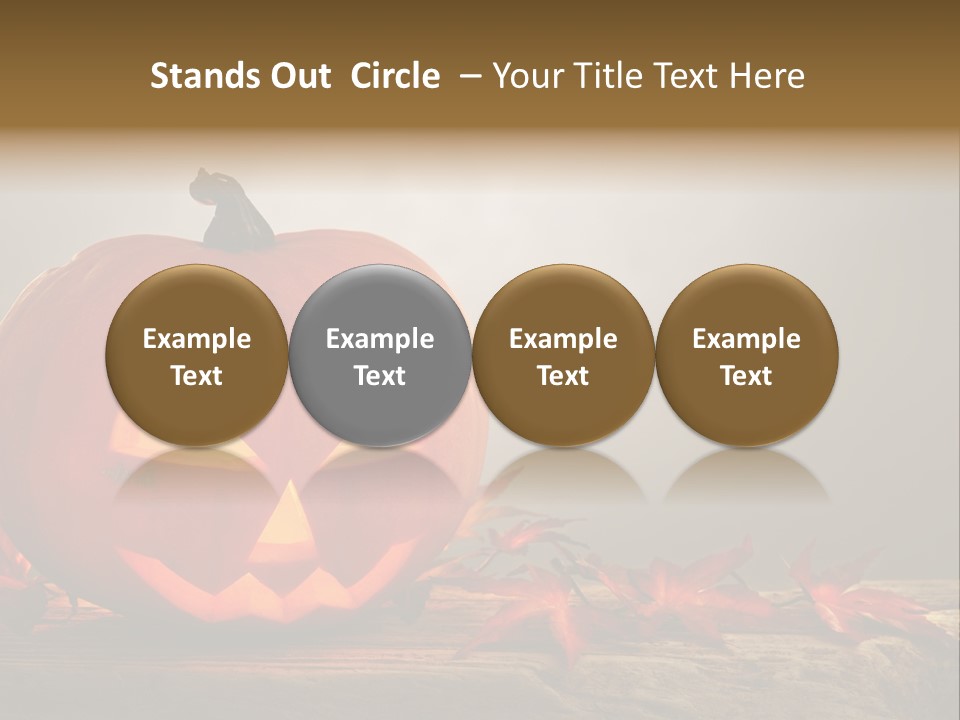 Stands Out Circle – Your Title Text Here

Example Text

Example Text

Example Text

Example Text